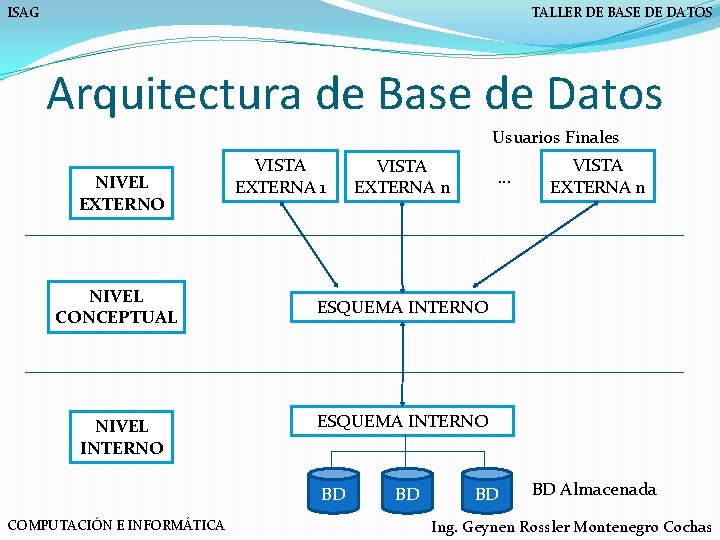 ISAG

TALLER DE BASE DE DATOS

Arquitectura de Base de Datos

Usuarios Finales

NIVEL EXTERNO

VISTA EXTERNA 1

VISTA EXTERNA n

...

VISTA EXTERNA n

NIVEL CONCEPTUAL

ESQUEMA INTERNO

NIVEL INTERNO

ESQUEMA INTERNO

BD

BD

BD

BD Almacenada

COMPUTACIÓN E INFORMÁTICA

Ing. Geynen Rossler Montenegro Cochas